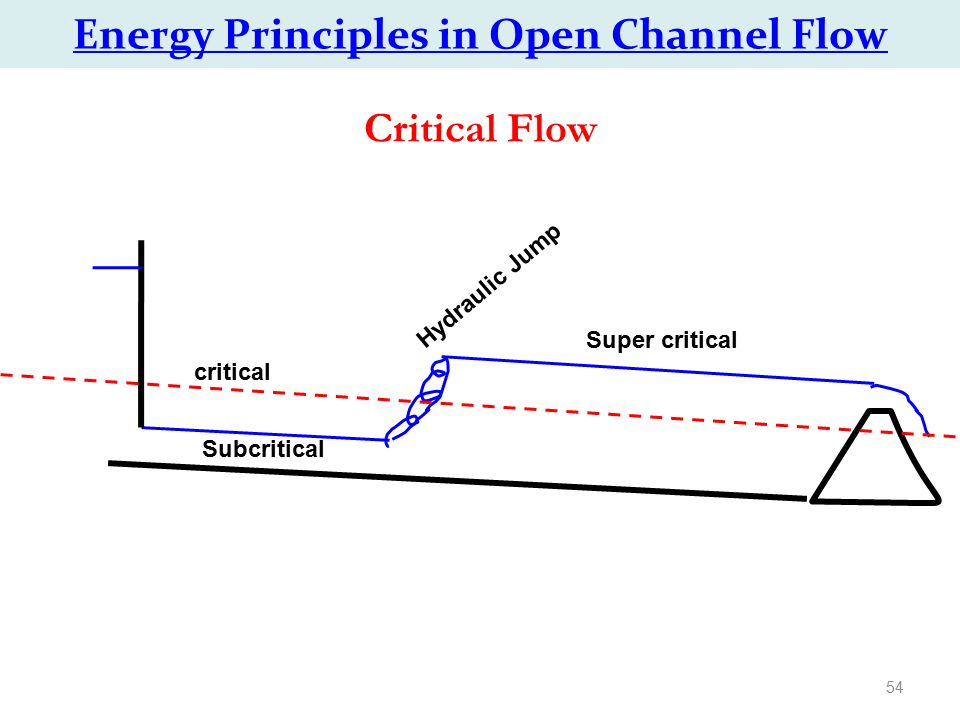 Energy Principles in Open Channel Flow

Critical Flow

Hydraulic Jump

Super critical

critical

Subcritical

54